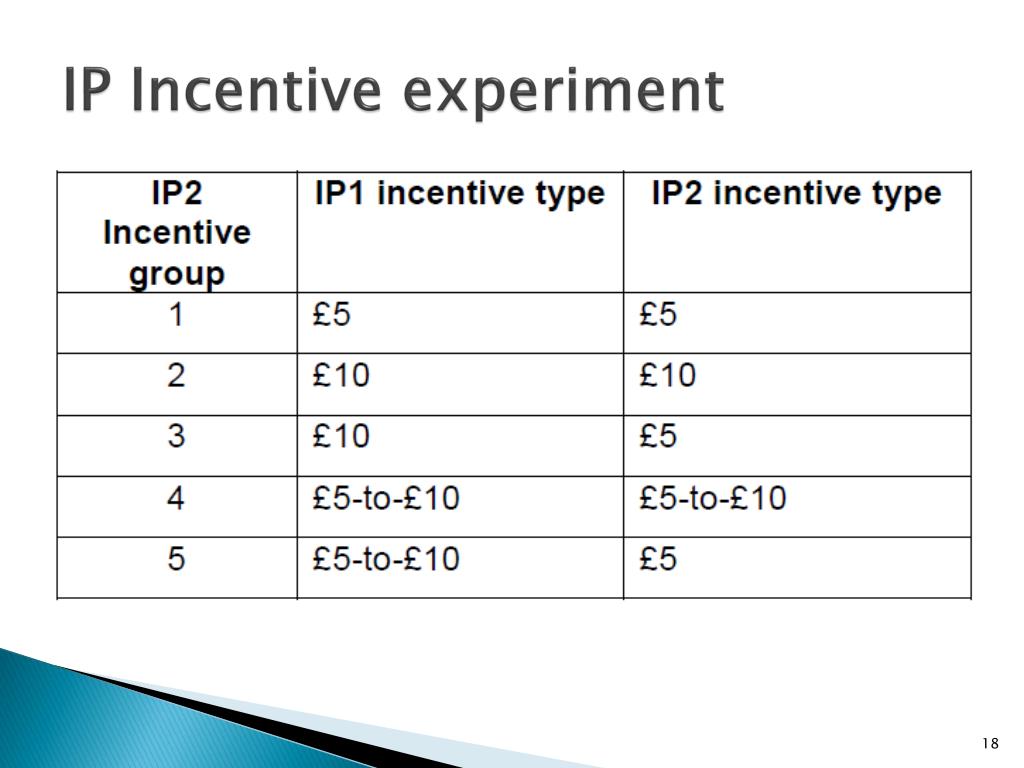 IP Incentive experiment

| IP2 Incentive group | IP1 incentive type | IP2 incentive type |
|---|---|---|
| 1 | £5 | £5 |
| 2 | £10 | £10 |
| 3 | £10 | £5 |
| 4 | £5-to-£10 | £5-to-£10 |
| 5 | £5-to-£10 | £5 |

18